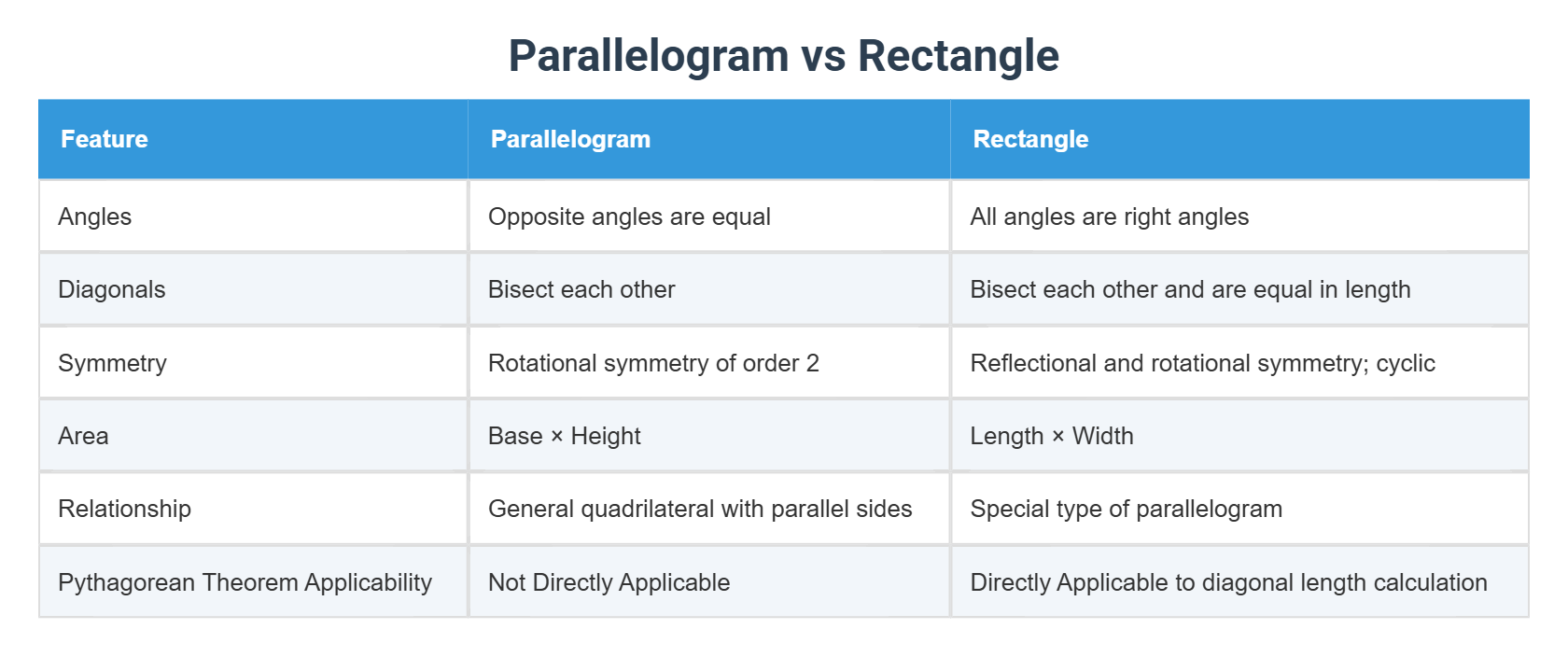 Parallelogram vs Rectangle

| Feature | Parallelogram | Rectangle |
|---|---|---|
| Angles | Opposite angles are equal | All angles are right angles |
| Diagonals | Bisect each other | Bisect each other and are equal in length |
| Symmetry | Rotational symmetry of order 2 | Reflectional and rotational symmetry; cyclic |
| Area | Base × Height | Length × Width |
| Relationship | General quadrilateral with parallel sides | Special type of parallelogram |
| Pythagorean Theorem Applicability | Not Directly Applicable | Directly Applicable to diagonal length calculation |